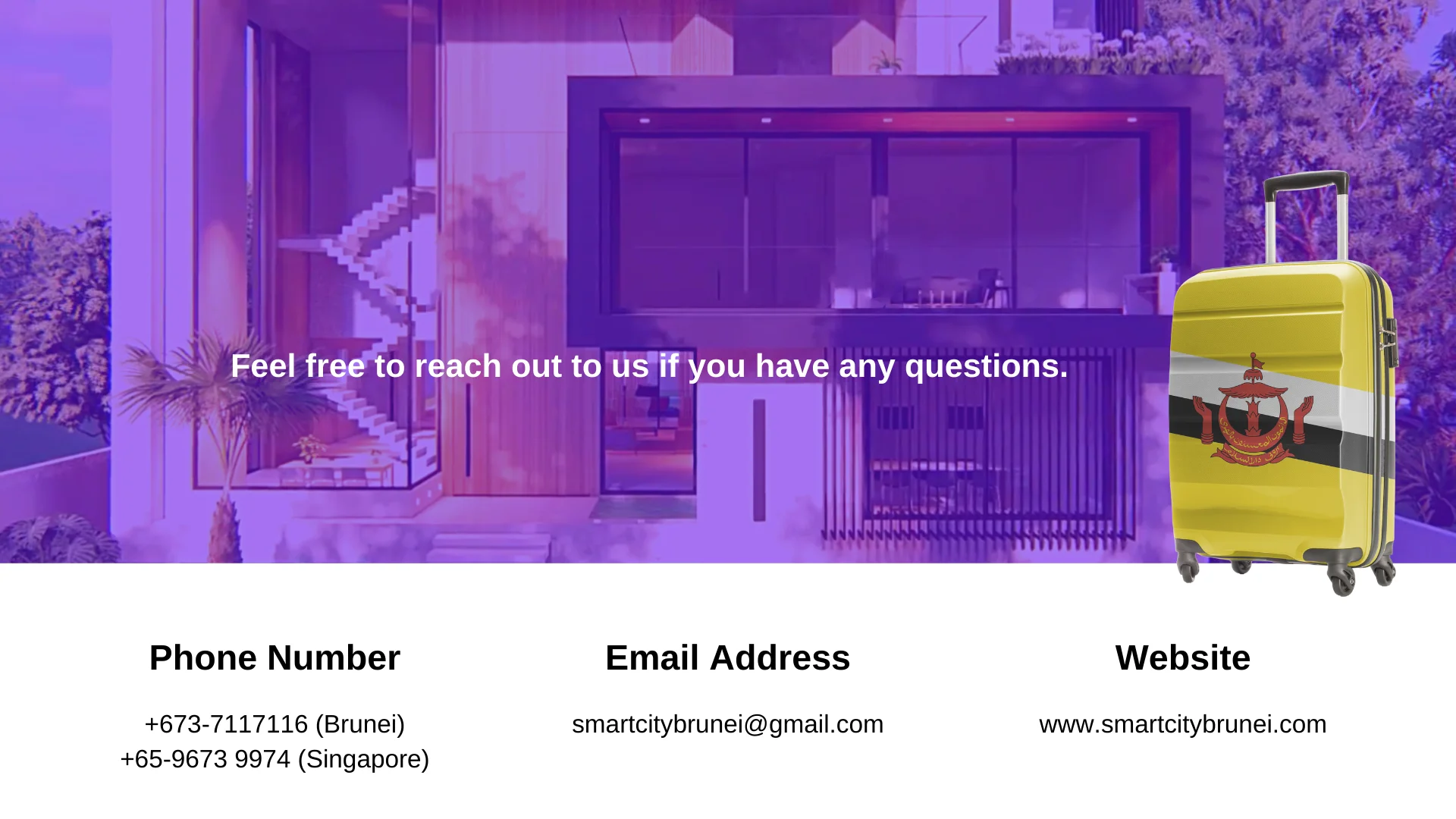 Feel free to reach out to us if you have any questions.

Phone Number

+673-7117116 (Brunei)
+65-9673 9974 (Singapore)

Email Address

smartcitybrunei@gmail.com

Website

www.smartcitybrunei.com